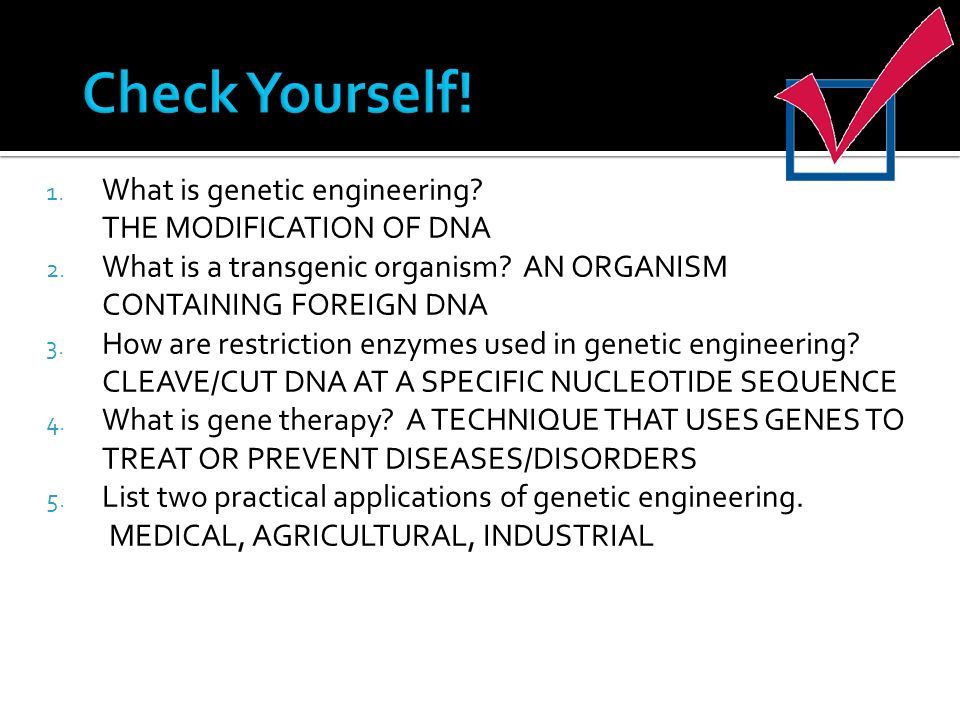 Check Yourself!

1. What is genetic engineering?
THE MODIFICATION OF DNA
2. What is a transgenic organism? AN ORGANISM CONTAINING FOREIGN DNA
3. How are restriction enzymes used in genetic engineering? CLEAVE/CUT DNA AT A SPECIFIC NUCLEOTIDE SEQUENCE
4. What is gene therapy? A TECHNIQUE THAT USES GENES TO TREAT OR PREVENT DISEASES/DISORDERS
5. List two practical applications of genetic engineering.
MEDICAL, AGRICULTURAL, INDUSTRIAL